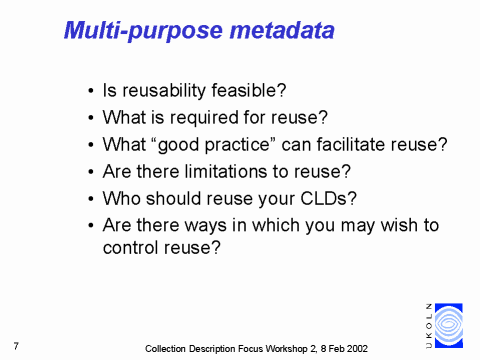 Multi-purpose metadata

• Is reusability feasible?
• What is required for reuse?
• What “good practice” can facilitate reuse?
• Are there limitations to reuse?
• Who should reuse your CLDs?
• Are there ways in which you may wish to control reuse?

7

Collection Description Focus Workshop 2, 8 Feb 2002

UKOLN